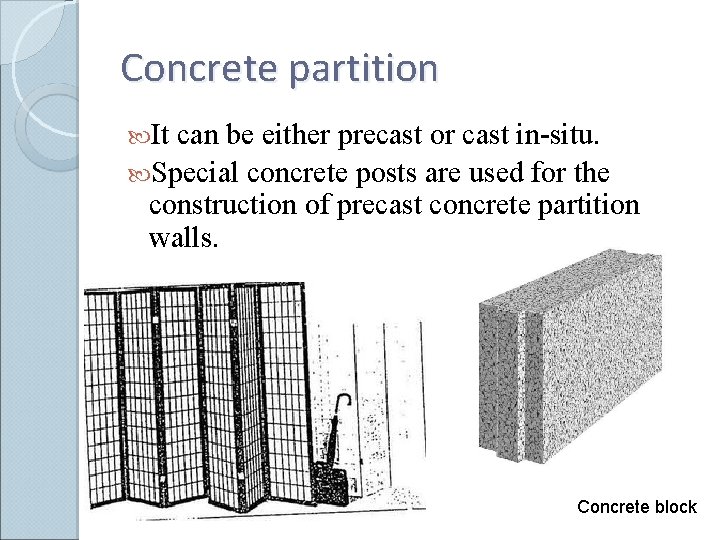 Concrete partition

It can be either precast or cast in-situ.

Special concrete posts are used for the construction of precast concrete partition walls.

Concrete block